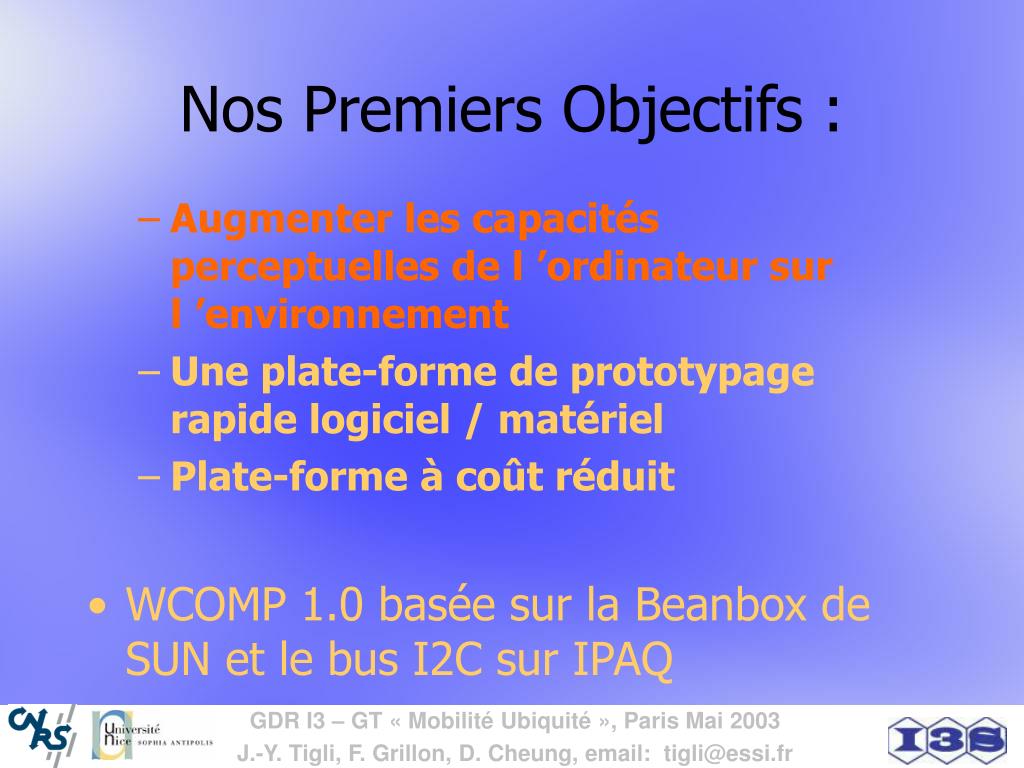 Nos Premiers Objectifs :

– Augmenter les capacités perceptuelles de l ’ordinateur sur l ’environnement

– Une plate-forme de prototypage rapide logiciel / matériel

– Plate-forme à coût réduit

• WCOMP 1.0 basée sur la Beanbox de SUN et le bus I2C sur IPAQ

CNRS

Université Nice SOPHIA ANTIPOLIS

GDR I3 – GT « Mobilité Ubiquité », Paris Mai 2003
J.-Y. Tigli, F. Grillon, D. Cheung, email: tigli@essi.fr

I3S